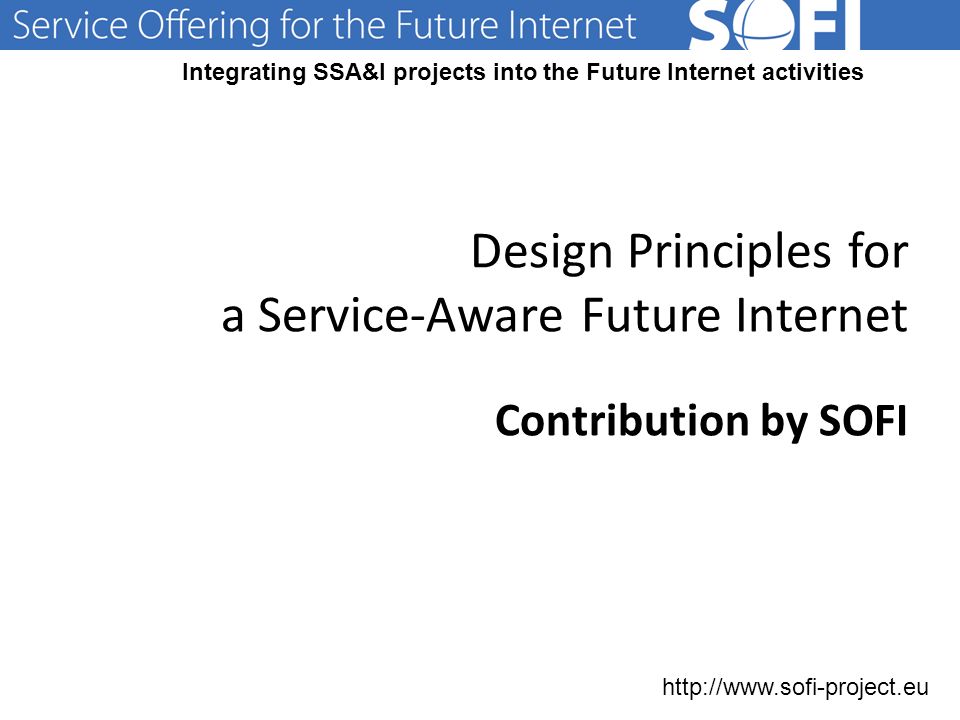 Service Offering for the Future Internet SOFI

Integrating SSA&I projects into the Future Internet activities

Design Principles for a Service-Aware Future Internet

Contribution by SOFI

http://www.sofi-project.eu